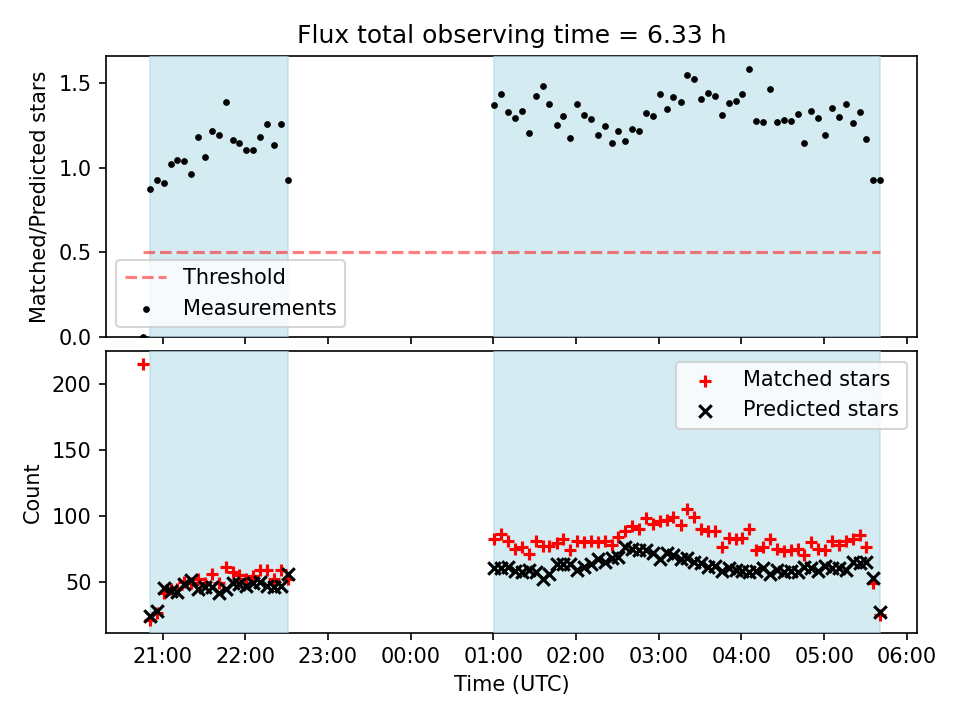 Flux total observing time = 6.33 h

Matched/Predicted stars

1.5
1.0
0.5
0.0

Threshold
Measurements

Count

200
150
100
50

Matched stars
Predicted stars

21:00 22:00 23:00 00:00 01:00 02:00 03:00 04:00 05:00 06:00

Time (UTC)